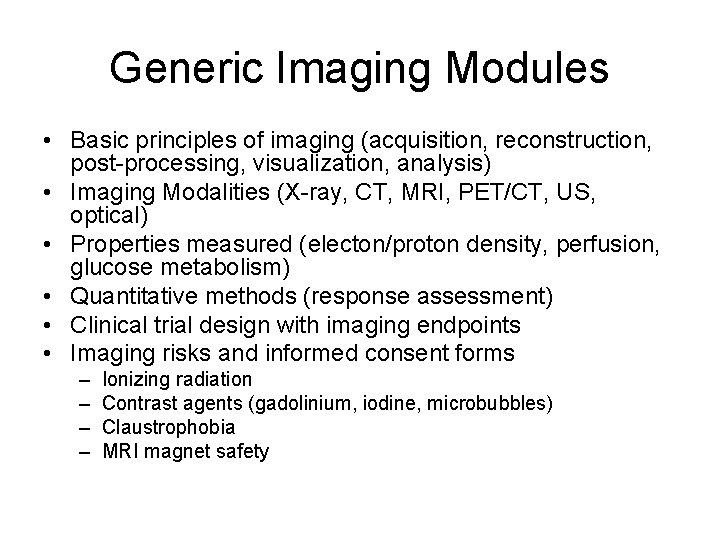 Generic Imaging Modules

• Basic principles of imaging (acquisition, reconstruction, post-processing, visualization, analysis)
• Imaging Modalities (X-ray, CT, MRI, PET/CT, US, optical)
• Properties measured (electon/proton density, perfusion, glucose metabolism)
• Quantitative methods (response assessment)
• Clinical trial design with imaging endpoints
• Imaging risks and informed consent forms
– Ionizing radiation
– Contrast agents (gadolinium, iodine, microbubbles)
– Claustrophobia
– MRI magnet safety